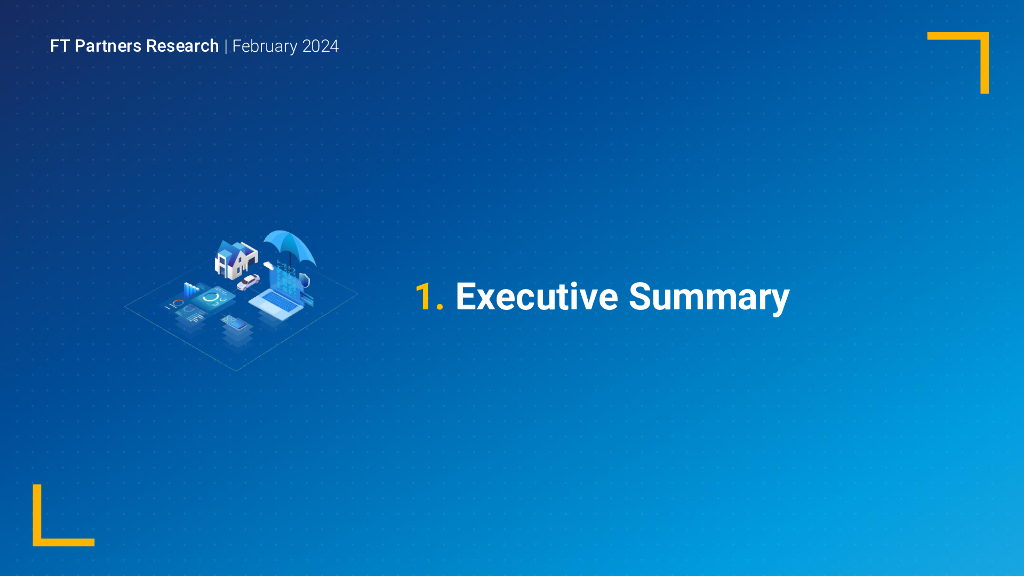 FT Partners Research | February 2024

1. Executive Summary